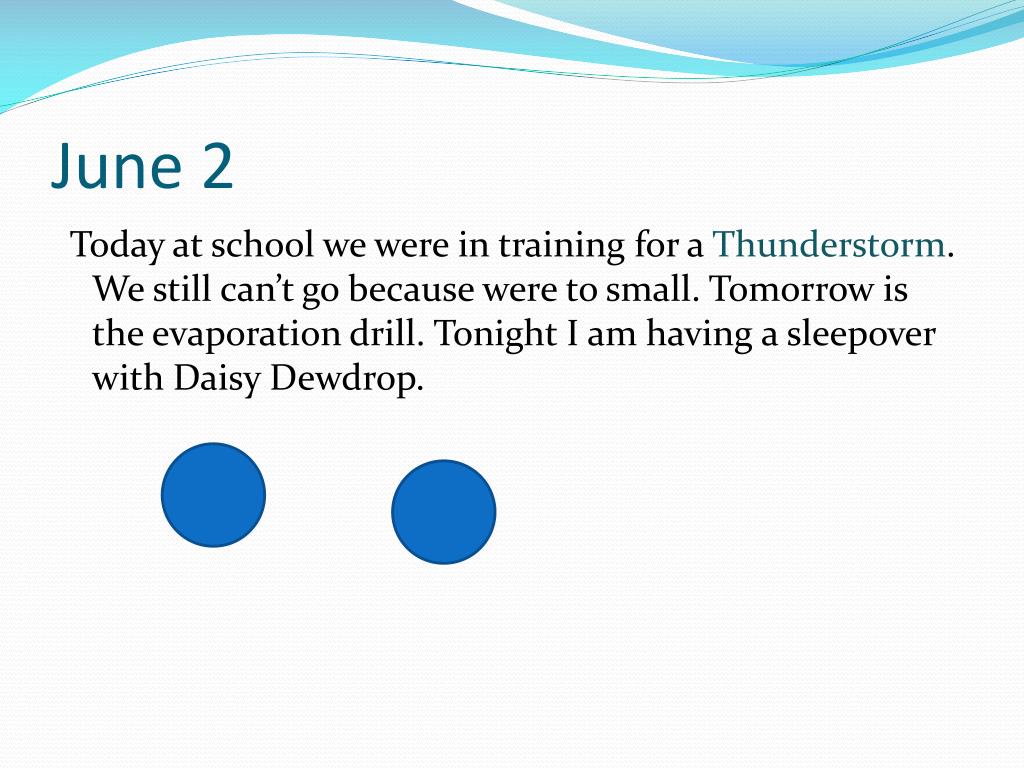 June 2

Today at school we were in training for a Thunderstorm. We still can’t go because were to small. Tomorrow is the evaporation drill. Tonight I am having a sleepover with Daisy Dewdrop.